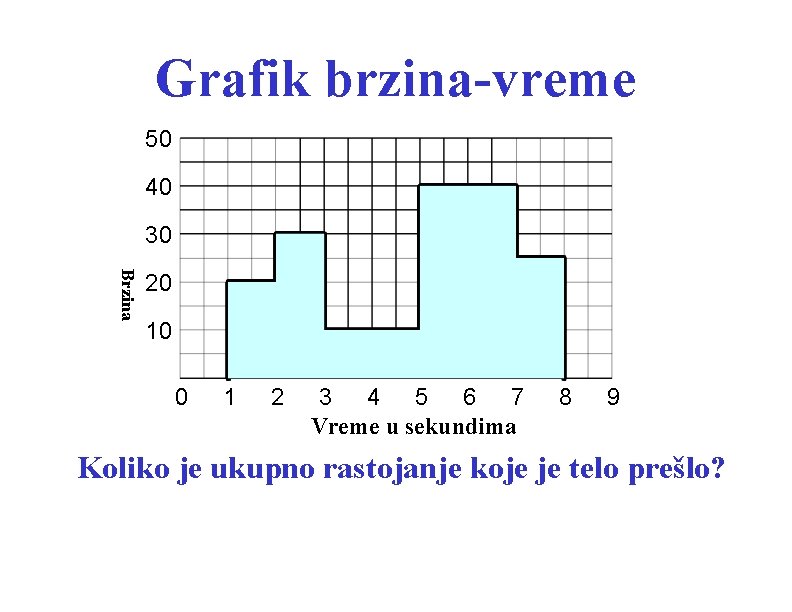 Grafik brzina-vreme

50
40
30
20
10
Brzina
0 1 2 3 4 5 6 7 8 9
Vreme u sekundima

Koliko je ukupno rastojanje koje je telo prešlo?